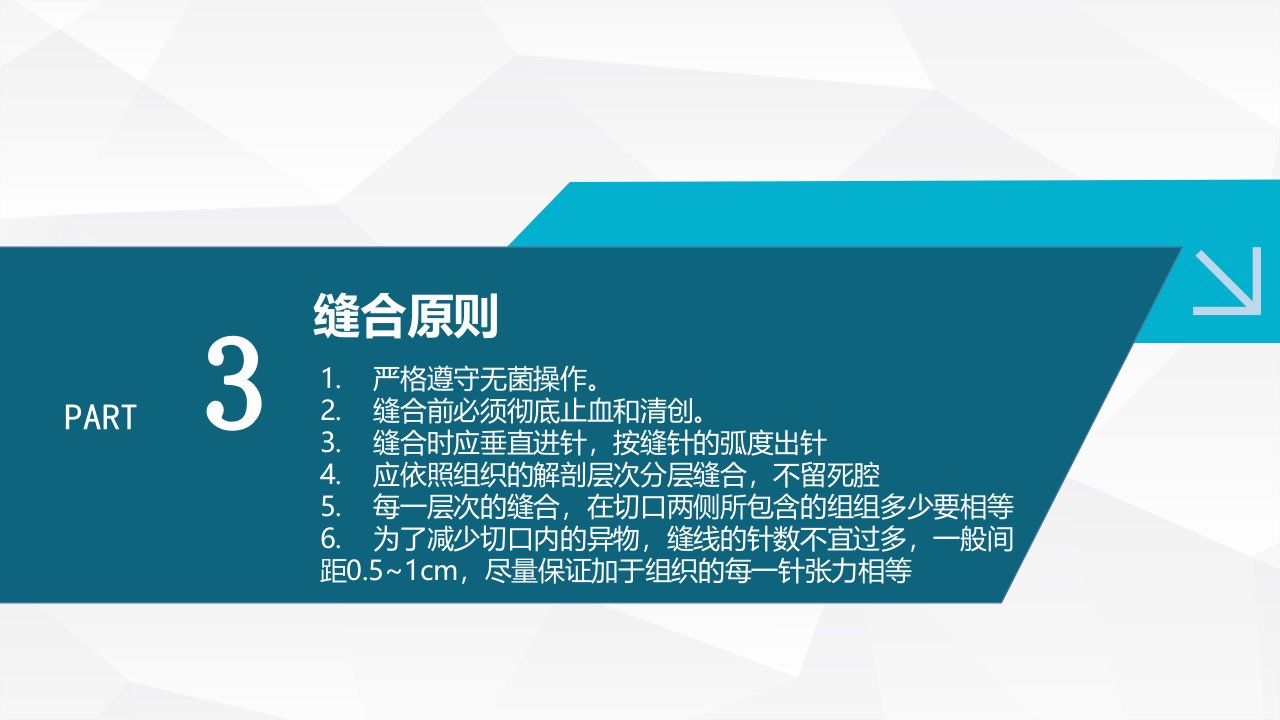 PART 3

缝合原则

1. 严格遵守无菌操作。
2. 缝合前必须彻底止血和清创。
3. 缝合时应垂直进针，按缝针的弧度出针
4. 应依照组织的解剖层次分层缝合，不留死腔
5. 每一层次的缝合，在切口两侧所包含的组组多少要相等
6. 为了减少切口内的异物，缝线的针数不宜过多，一般间距0.5~1cm，尽量保证加于组织的每一针张力相等